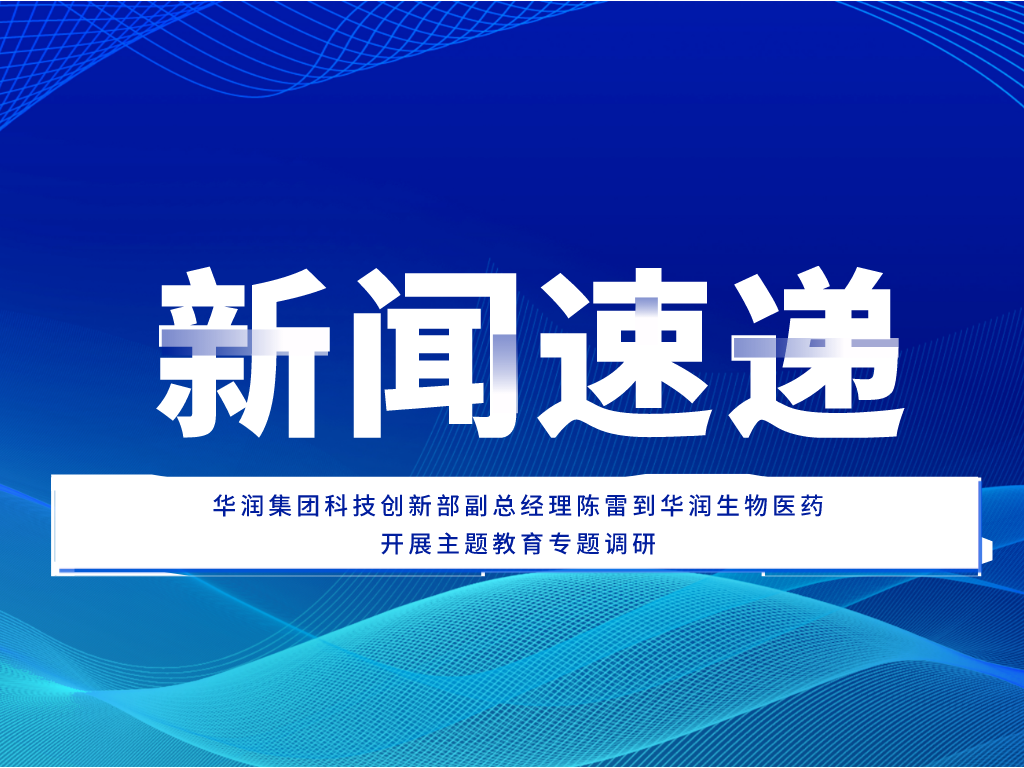 新闻速递

华润集团科技创新部副总经理陈雷到华润生物医药开展主题教育专题调研